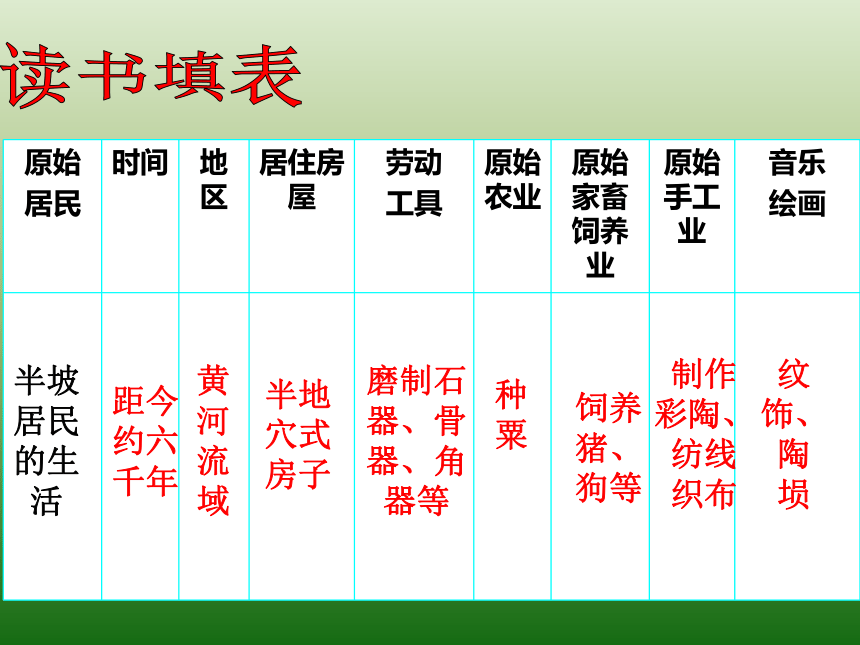 读书填表

| 原始居民 | 时间 | 地区 | 居住房屋 | 劳动工具 | 原始农业 | 原始家畜饲养业 | 原始手工业 | 音乐绘画 |
|---|---|---|---|---|---|---|---|---|
| 半坡居民的生活 | 距今约六千年 | 黄河流域 | 半地穴式房子 | 磨制石器、骨器、角器等 | 种粟 | 饲养猪、狗等 | 制作彩陶、纺线织布 | 纹饰、陶埙 |